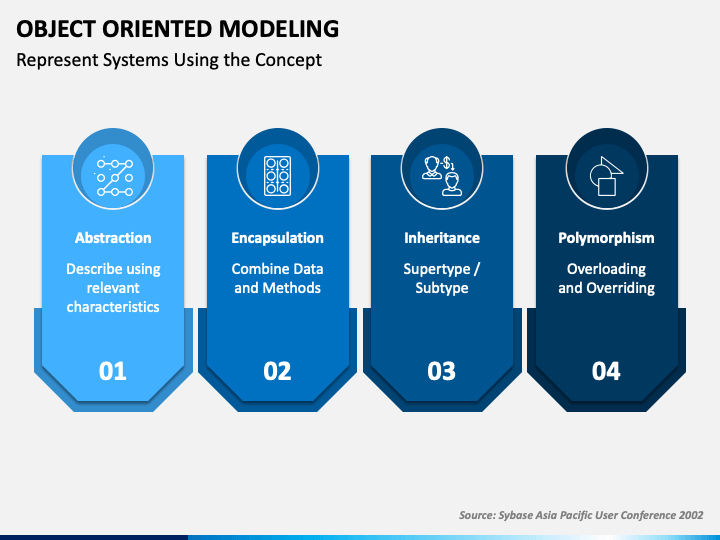 OBJECT ORIENTED MODELING

Represent Systems Using the Concept

Abstraction

Describe using relevant characteristics

01

Encapsulation

Combine Data and Methods

02

Inheritance

Supertype / Subtype

03

Polymorphism

Overloading and Overriding

04

Source: Sybase Asia Pacific User Conference 2002